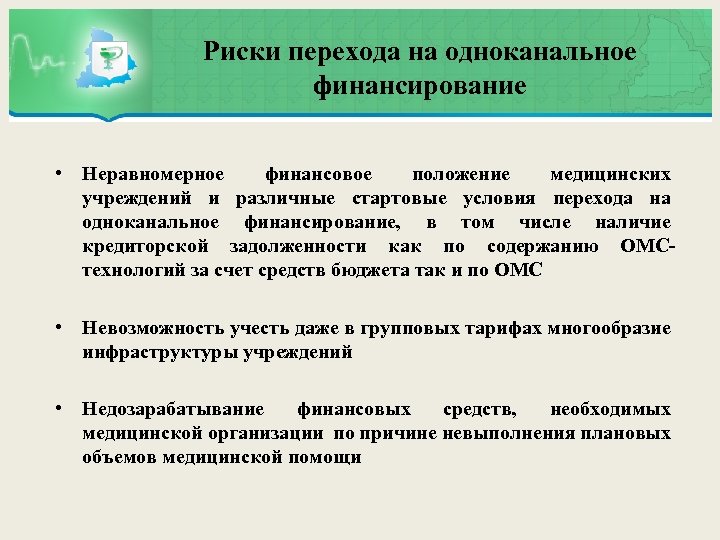 Риски перехода на одноканальное финансирование

• Неравномерное финансовое положение медицинских учреждений и различные стартовые условия перехода на одноканальное финансирование, в том числе наличие кредиторской задолженности как по содержанию ОМС-технологий за счет средств бюджета так и по ОМС

• Невозможность учесть даже в групповых тарифах многообразие инфраструктуры учреждений

• Недозарабатывание финансовых средств, необходимых медицинской организации по причине невыполнения плановых объемов медицинской помощи